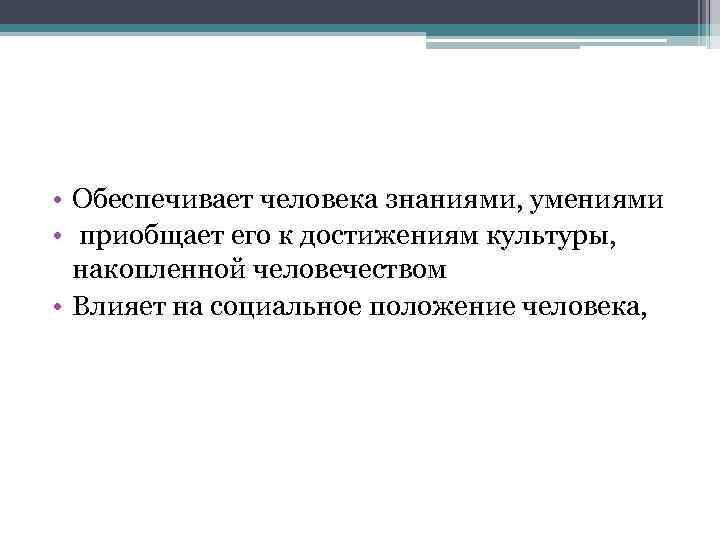 • Обеспечивает человека знаниями, умениями
•  приобщает его к достижениям культуры, накопленной человечеством
• Влияет на социальное положение человека,